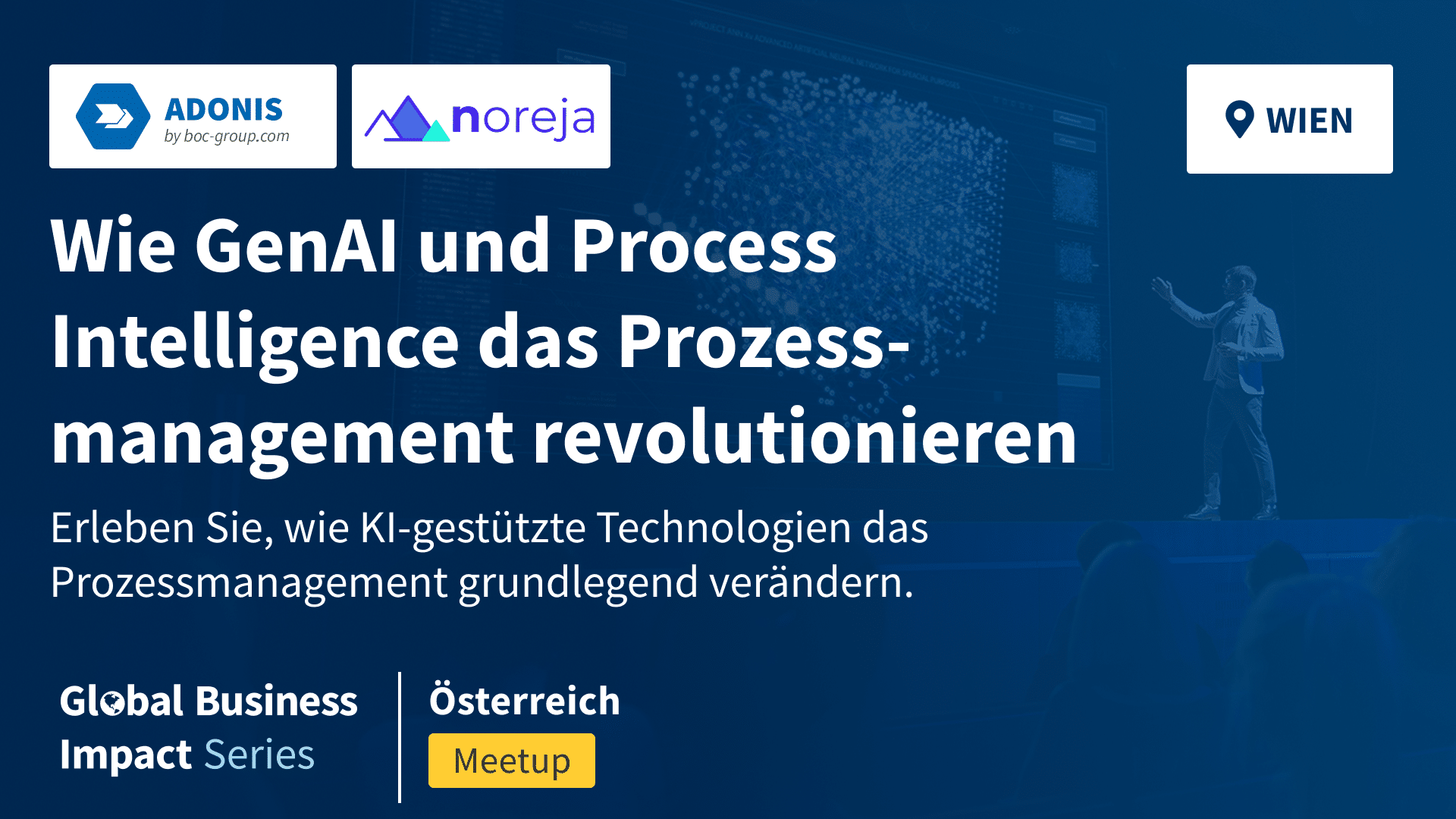 ADONIS
by boc-group.com

noreja

WIEN

Wie GenAI und Process Intelligence das Prozessmanagement revolutionieren

Erleben Sie, wie KI-gestützte Technologien das Prozessmanagement grundlegend verändern.

Global Business Impact Series

Österreich
Meetup